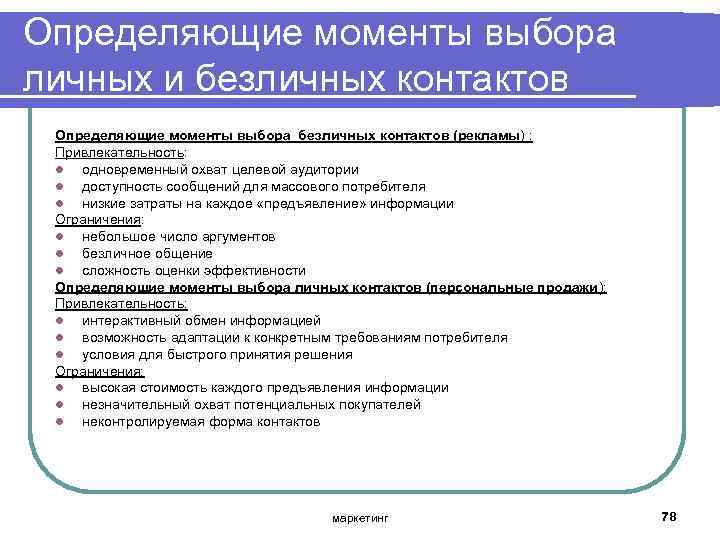 Определяющие моменты выбора личных и безличных контактов

Определяющие моменты выбора безличных контактов (рекламы) :
Привлекательность:
- одновременный охват целевой аудитории
- доступность сообщений для массового потребителя
- низкие затраты на каждое «предъявление» информации
Ограничения:
- небольшое число аргументов
- безличное общение
- сложность оценки эффективности
Определяющие моменты выбора личных контактов (персональные продажи):
Привлекательность:
- интерактивный обмен информацией
- возможность адаптации к конкретным требованиям потребителя
- условия для быстрого принятия решения
Ограничения:
- высокая стоимость каждого предъявления информации
- незначительный охват потенциальных покупателей
- неконтролируемая форма контактов

маркетинг

78